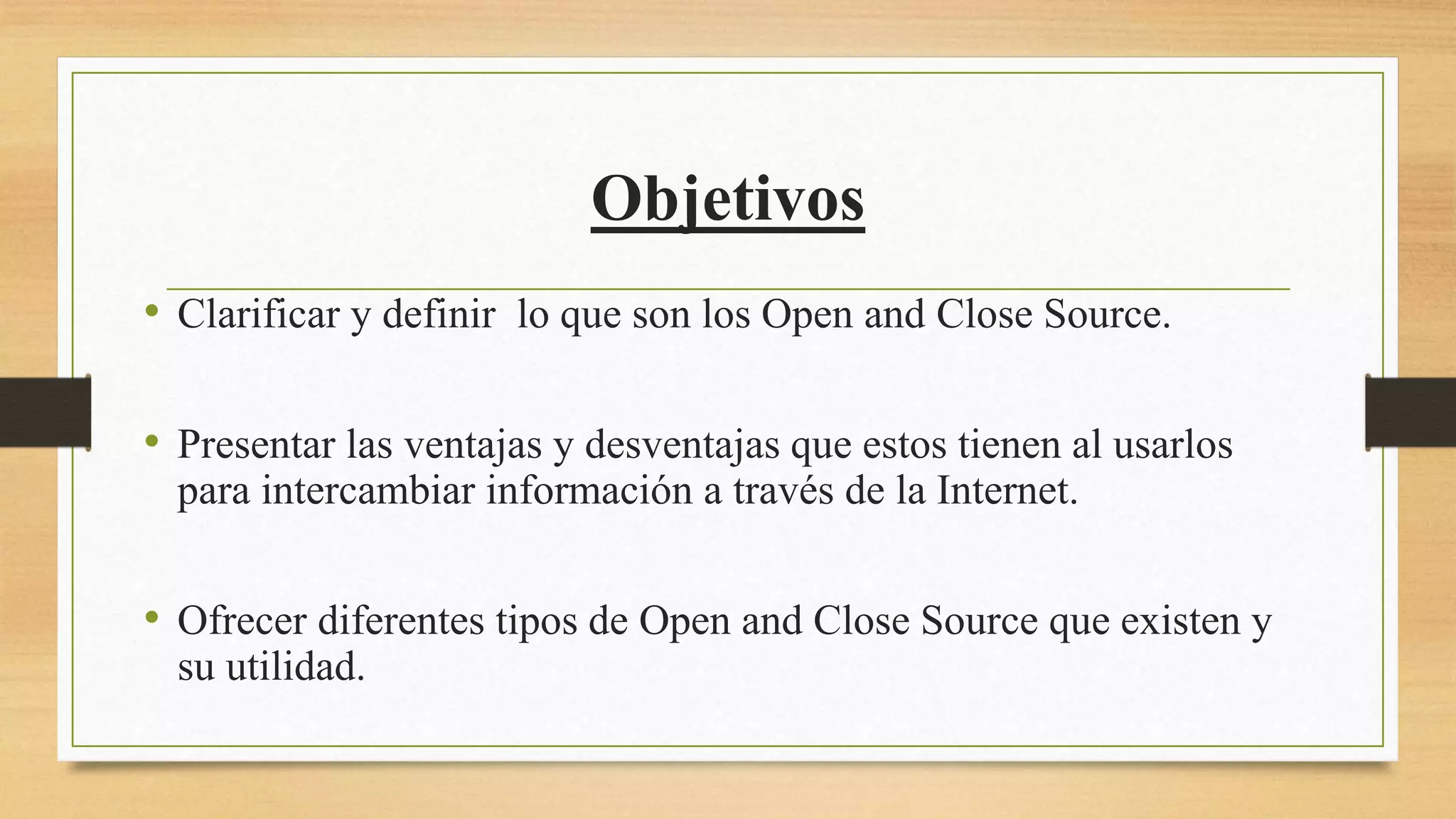 Objetivos

• Clarificar y definir lo que son los Open and Close Source.

• Presentar las ventajas y desventajas que estos tienen al usarlos para intercambiar información a través de la Internet.

• Ofrecer diferentes tipos de Open and Close Source que existen y su utilidad.